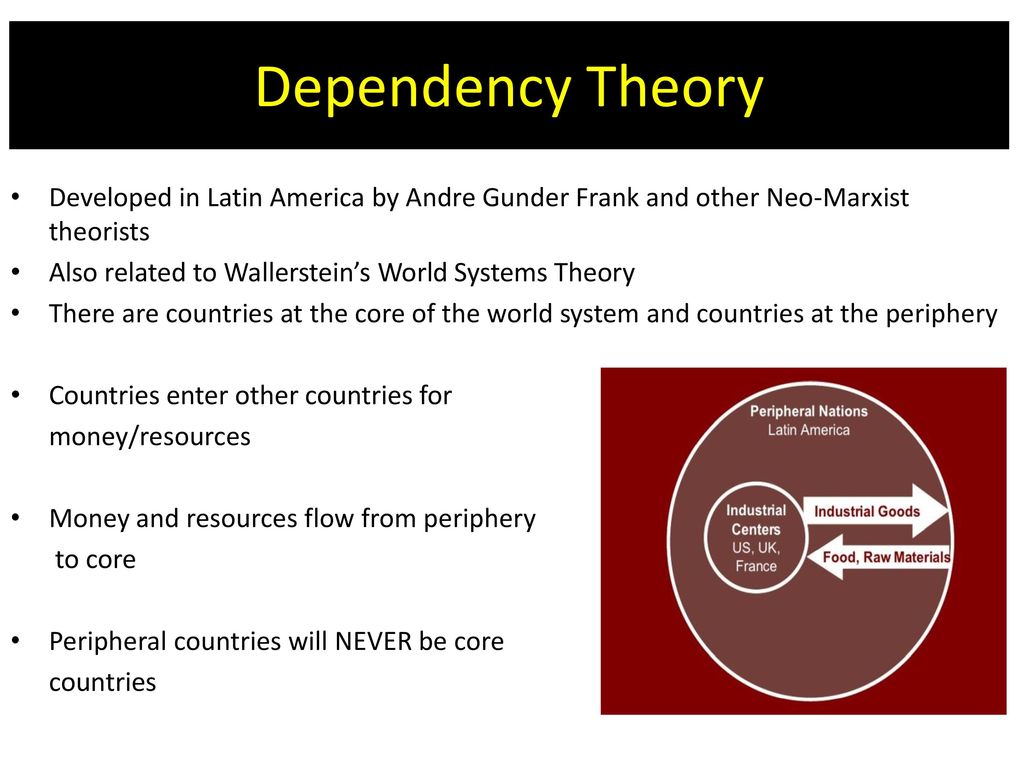 Dependency Theory

• Developed in Latin America by Andre Gunder Frank and other Neo-Marxist theorists
• Also related to Wallerstein's World Systems Theory
• There are countries at the core of the world system and countries at the periphery

• Countries enter other countries for money/resources

• Money and resources flow from periphery to core

• Peripheral countries will NEVER be core countries

Peripheral Nations
Latin America

Industrial Centers
US, UK, France

Industrial Goods

Food, Raw Materials